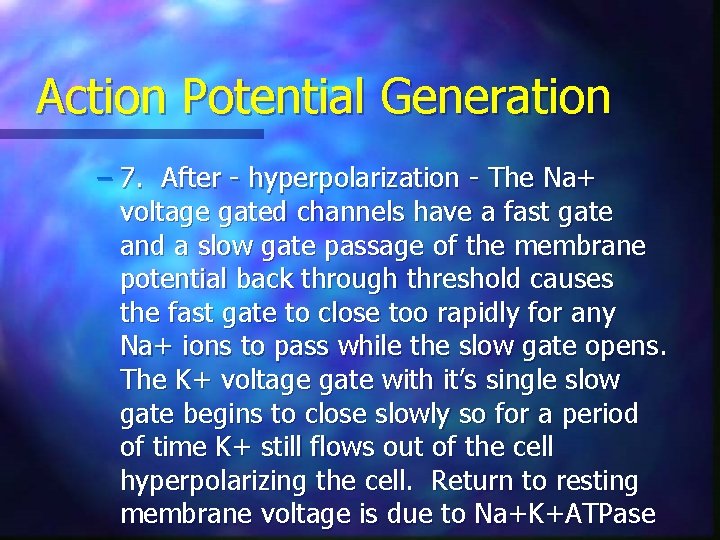 Action Potential Generation

– 7. After - hyperpolarization - The Na+ voltage gated channels have a fast gate and a slow gate passage of the membrane potential back through threshold causes the fast gate to close too rapidly for any Na+ ions to pass while the slow gate opens. The K+ voltage gate with it's single slow gate begins to close slowly so for a period of time K+ still flows out of the cell hyperpolarizing the cell. Return to resting membrane voltage is due to Na+K+ATPase